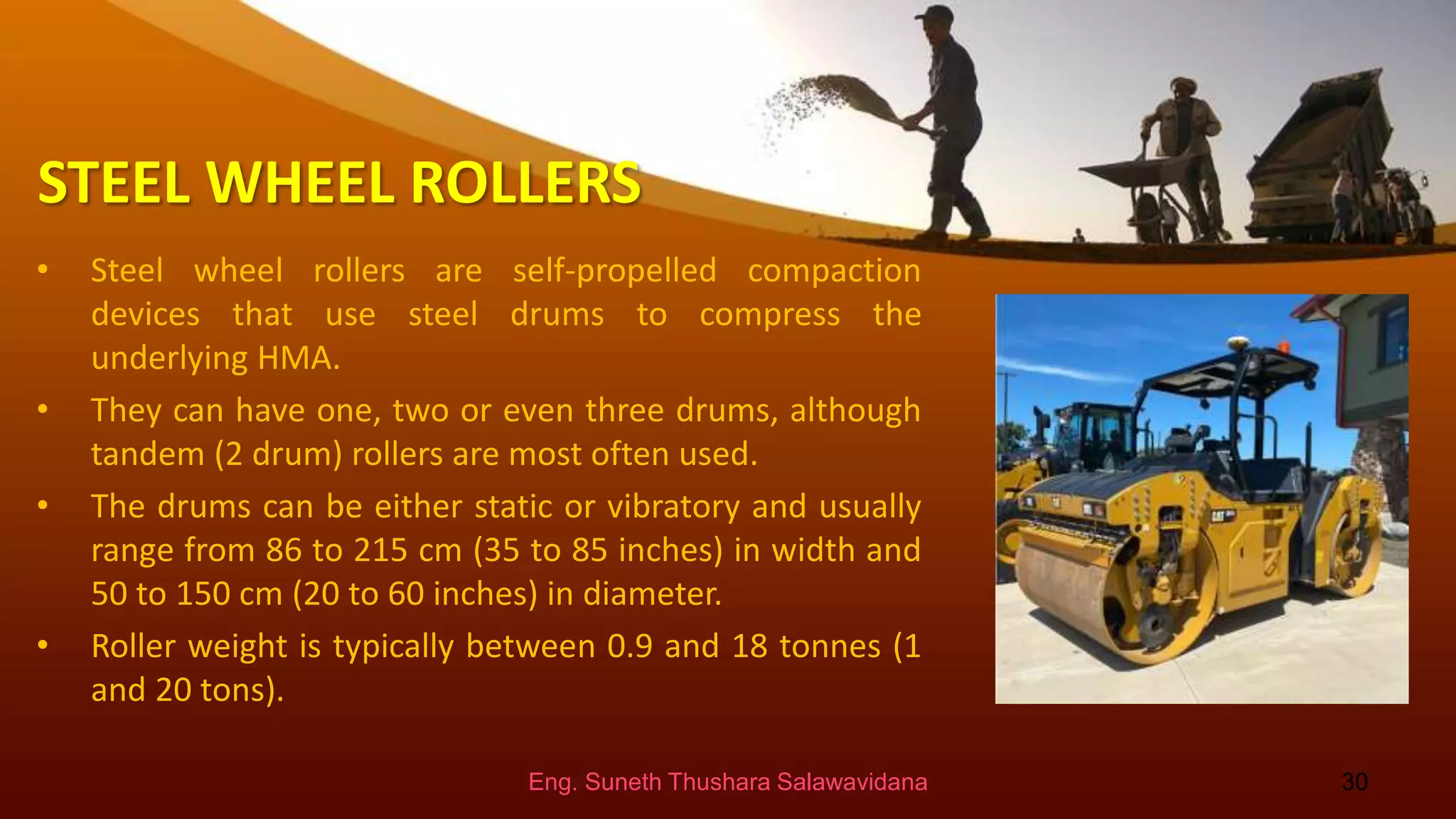 STEEL WHEEL ROLLERS

• Steel wheel rollers are self-propelled compaction devices that use steel drums to compress the underlying HMA.

• They can have one, two or even three drums, although tandem (2 drum) rollers are most often used.

• The drums can be either static or vibratory and usually range from 86 to 215 cm (35 to 85 inches) in width and 50 to 150 cm (20 to 60 inches) in diameter.

• Roller weight is typically between 0.9 and 18 tonnes (1 and 20 tons).

CAT

Eng. Suneth Thushara Salawavidana

30